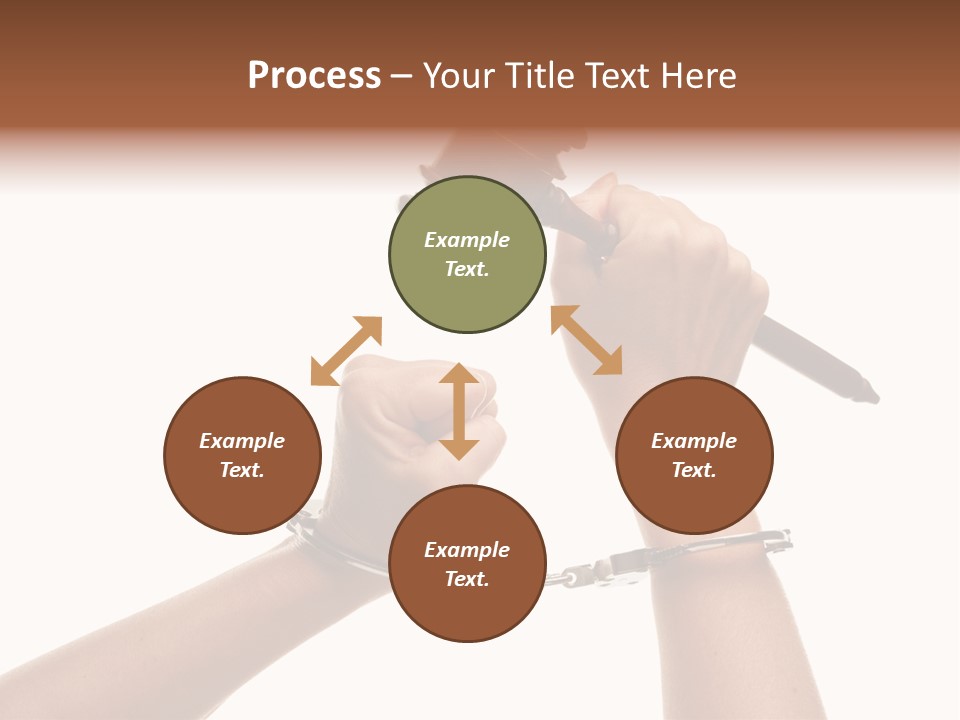 Process – Your Title Text Here

Example Text.

Example Text.

Example Text.

Example Text.